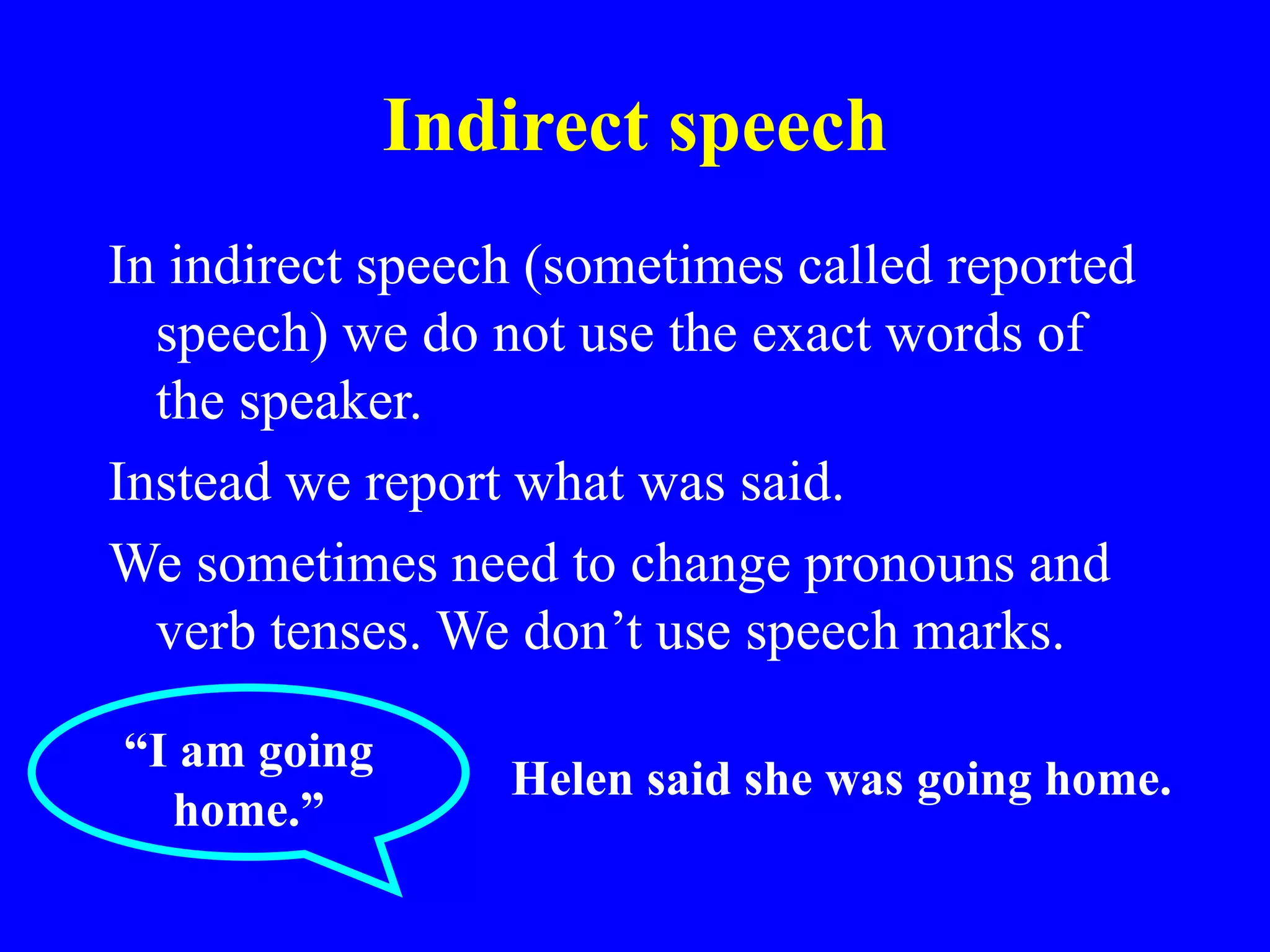 Indirect speech

In indirect speech (sometimes called reported speech) we do not use the exact words of the speaker.

Instead we report what was said.

We sometimes need to change pronouns and verb tenses. We don’t use speech marks.

“I am going home.”

Helen said she was going home.